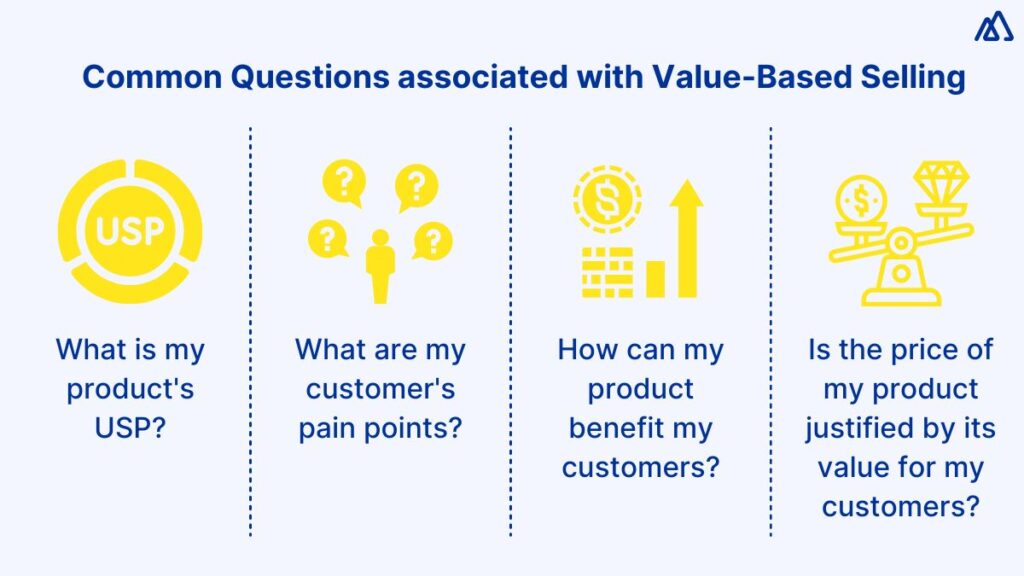 Common Questions associated with Value-Based Selling

USP

What is my product's USP?

?

?

?

?

What are my customer's pain points?

$

How can my product benefit my customers?

$

Is the price of my product justified by its value for my customers?